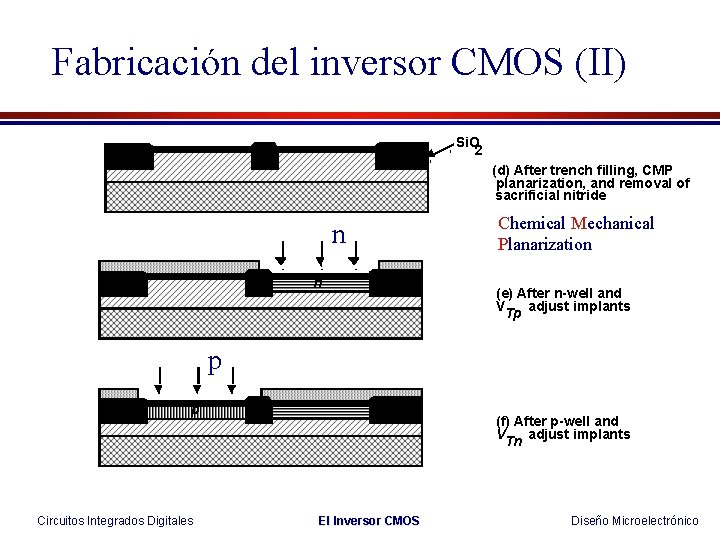 Fabricación del inversor CMOS (II)

$SiO_2$

(d) After trench filling, CMP planarization, and removal of sacrificial nitride

Chemical Mechanical Planarization

n

n

(e) After n-well and $V_{Tp}$ adjust implants

p

(f) After p-well and $V_{Tn}$ adjust implants

Circuitos Integrados Digitales

El Inversor CMOS

Diseño Microelectrónico